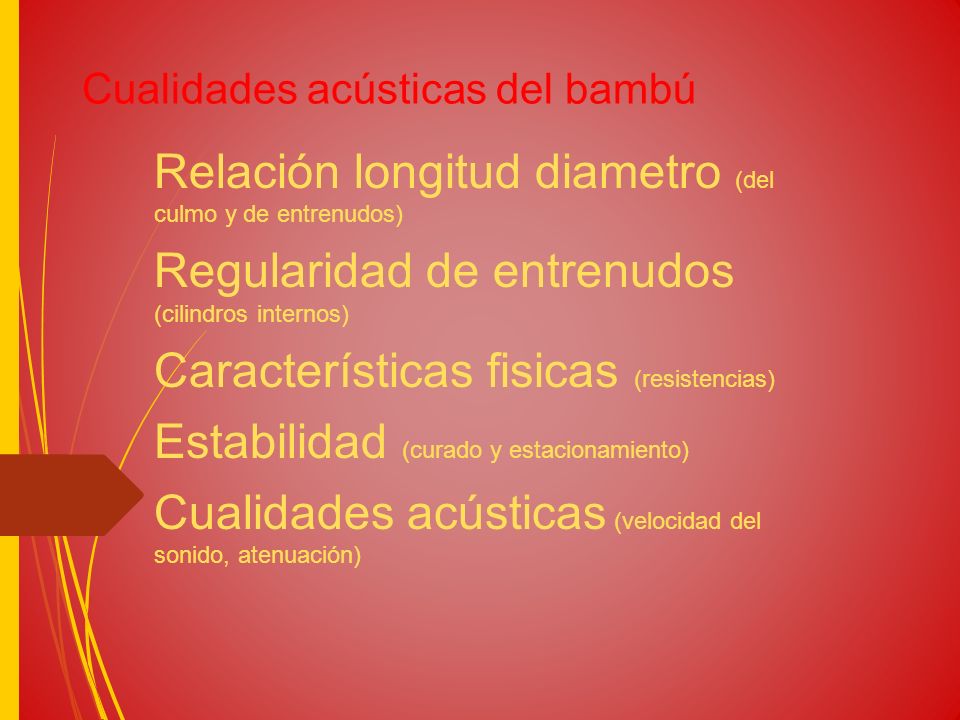 Cualidades acústicas del bambú

Relación longitud diametro (del culmo y de entrenudos)

Regularidad de entrenudos (cilindros internos)

Características fisicas (resistencias)

Estabilidad (curado y estacionamiento)

Cualidades acústicas (velocidad del sonido, atenuación)